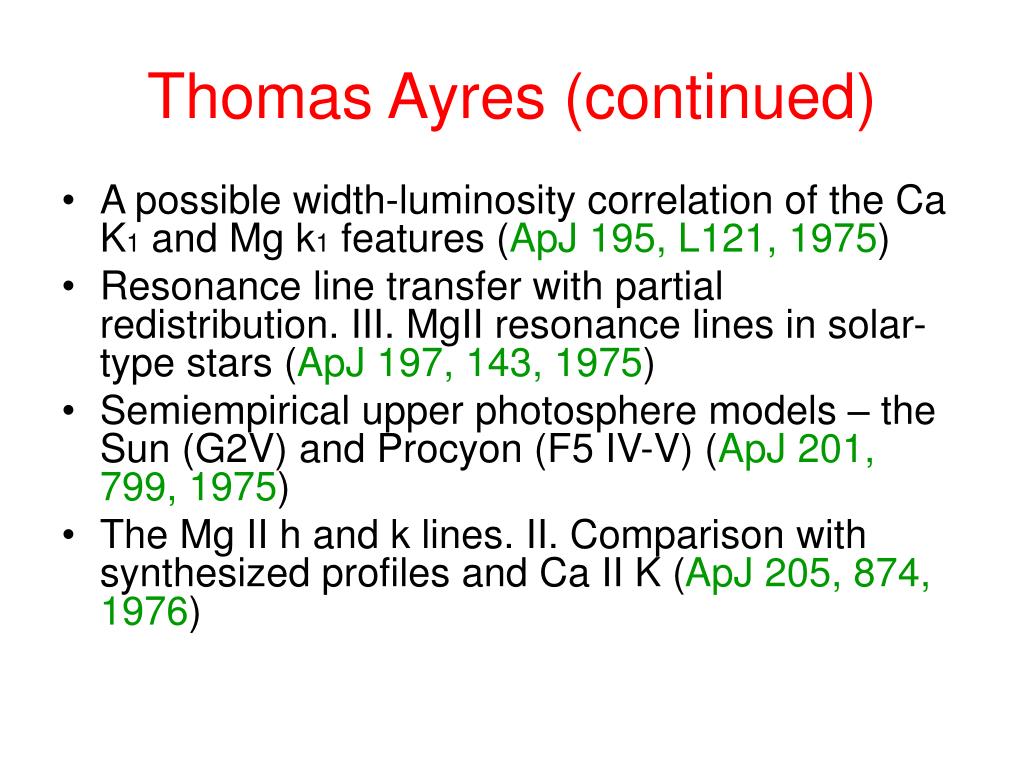 Thomas Ayres (continued)

• A possible width-luminosity correlation of the Ca $K_1$ and Mg $k_1$ features (ApJ 195, L121, 1975)
• Resonance line transfer with partial redistribution. III. MgII resonance lines in solar-type stars (ApJ 197, 143, 1975)
• Semiempirical upper photosphere models – the Sun (G2V) and Procyon (F5 IV-V) (ApJ 201, 799, 1975)
• The Mg II h and k lines. II. Comparison with synthesized profiles and Ca II K (ApJ 205, 874, 1976)